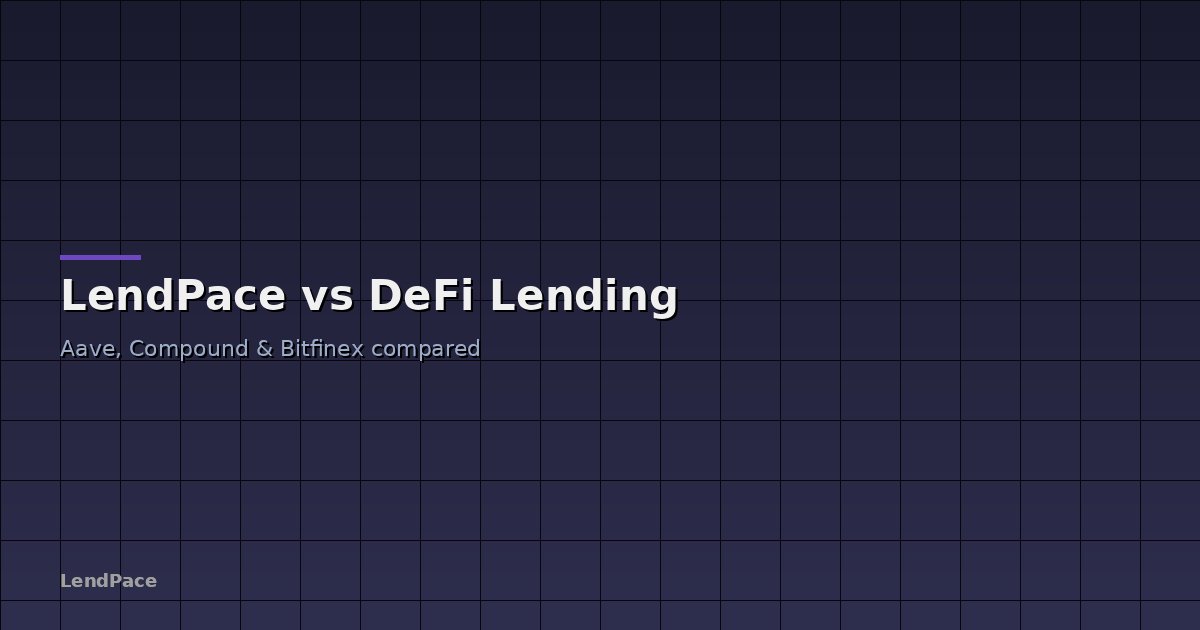 LendPace vs DeFi Lending

Aave, Compound & Bitfinex compared

LendPace